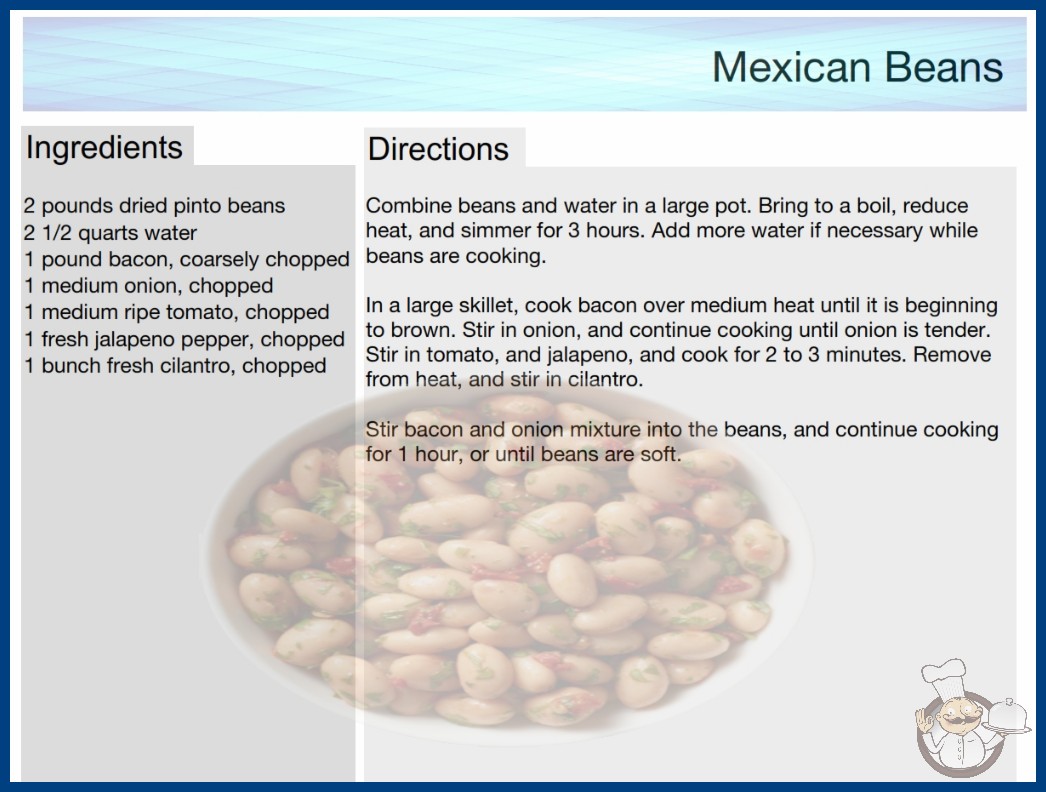 Mexican Beans

Ingredients

2 pounds dried pinto beans
2 1/2 quarts water
1 pound bacon, coarsely chopped
1 medium onion, chopped
1 medium ripe tomato, chopped
1 fresh jalapeno pepper, chopped
1 bunch fresh cilantro, chopped

Directions

Combine beans and water in a large pot. Bring to a boil, reduce heat, and simmer for 3 hours. Add more water if necessary while beans are cooking.

In a large skillet, cook bacon over medium heat until it is beginning to brown. Stir in onion, and continue cooking until onion is tender. Stir in tomato, and jalapeno, and cook for 2 to 3 minutes. Remove from heat, and stir in cilantro.

Stir bacon and onion mixture into the beans, and continue cooking for 1 hour, or until beans are soft.